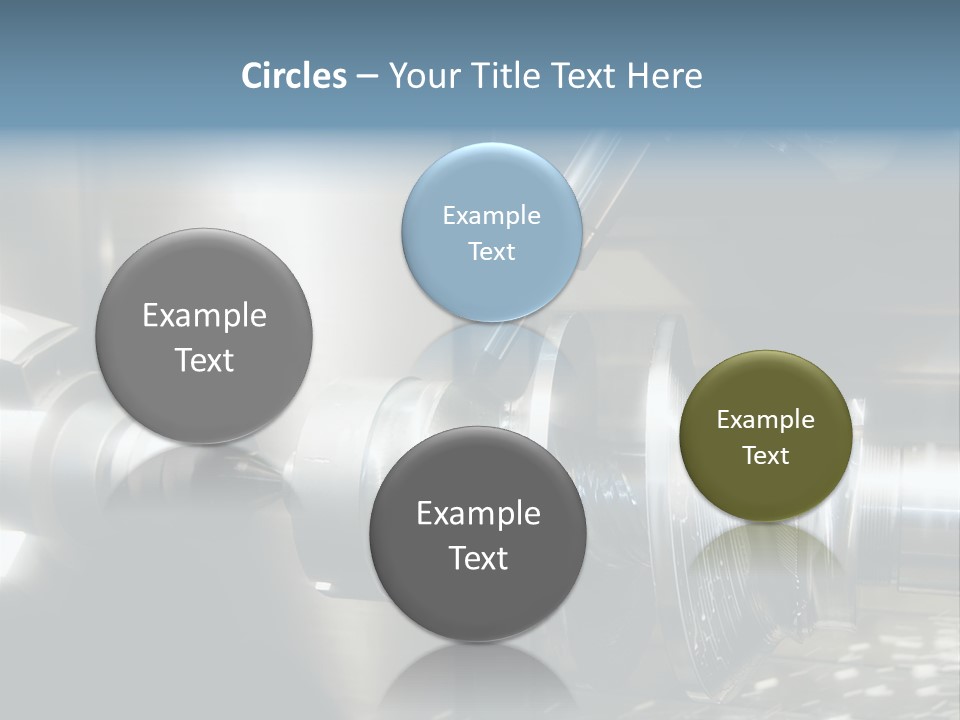 Circles – Your Title Text Here

Example Text

Example Text

Example Text

Example Text